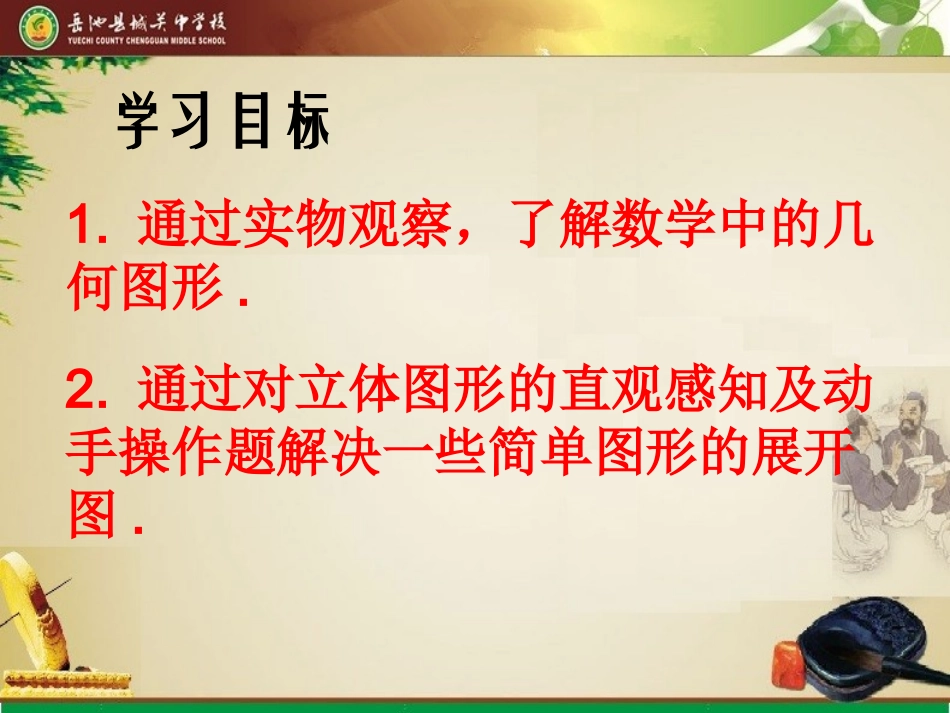 岳池县城关中学校
YUECHI COUNTY CHENGGUAN MIDDLE SCHOOL

学习目标

1. 通过实物观察，了解数学中的几何图形.

2. 通过对立体图形的直观感知及动手操作题解决一些简单图形的展开图.